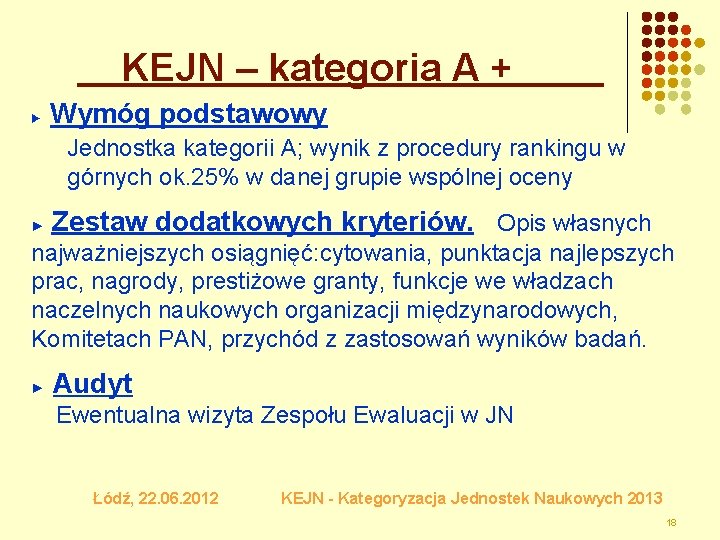 KEJN – kategoria A +

Wymóg podstawowy

Jednostka kategorii A; wynik z procedury rankingu w górnych ok.25% w danej grupie wspólnej oceny

Zestaw dodatkowych kryteriów. Opis własnych najważniejszych osiągnięć:cytowania, punktacja najlepszych prac, nagrody, prestiżowe granty, funkcje we władzach naczelnych naukowych organizacji międzynarodowych, Komitetach PAN, przychód z zastosowań wyników badań.

Audyt

Ewentualna wizyta Zespołu Ewaluacji w JN

Łódź, 22.06.2012 KEJN - Kategoryzacja Jednostek Naukowych 2013

18